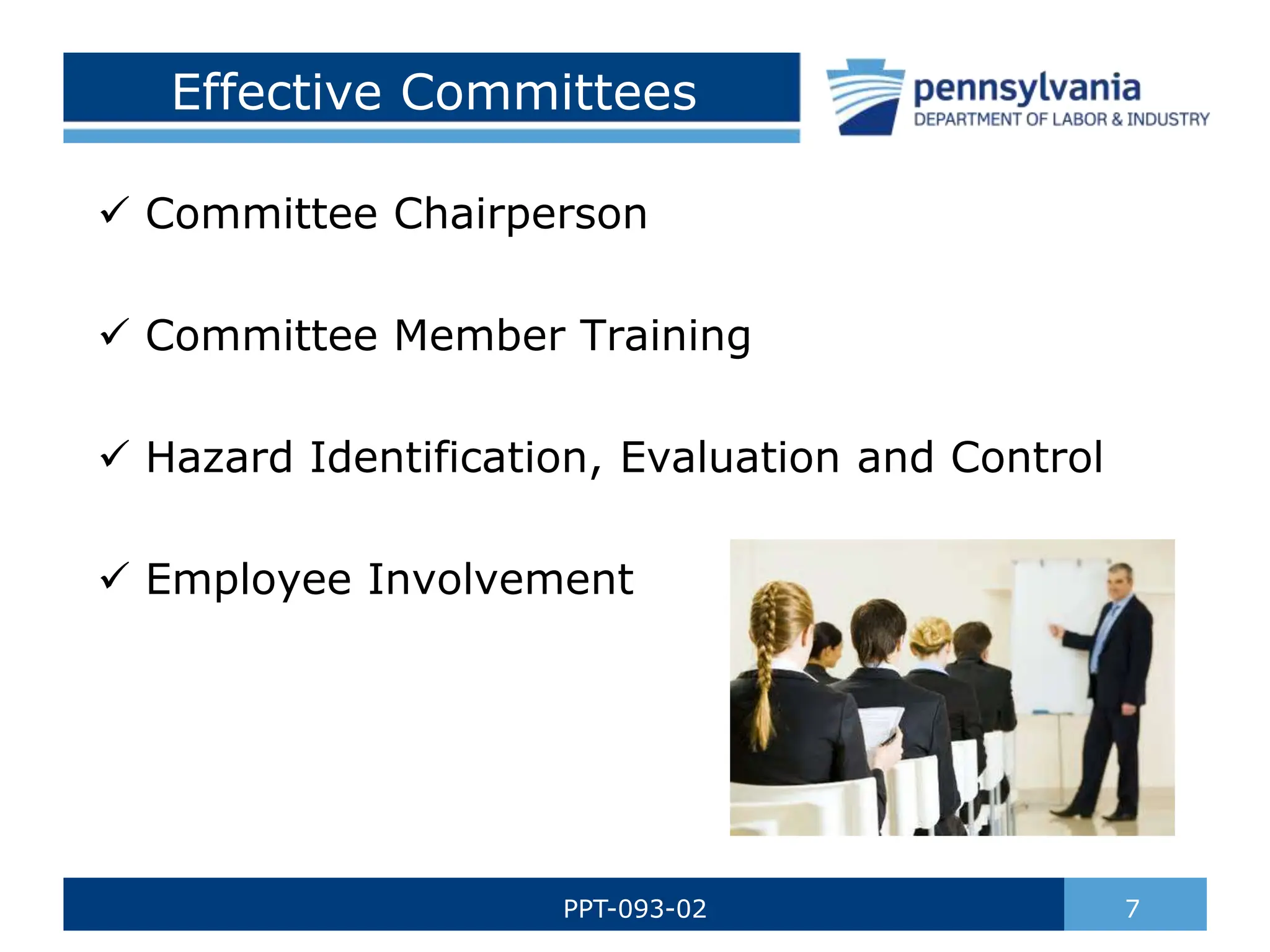 Effective Committees

pennsylvania
DEPARTMENT OF LABOR & INDUSTRY

✓ Committee Chairperson

✓ Committee Member Training

✓ Hazard Identification, Evaluation and Control

✓ Employee Involvement

PPT-093-02

7